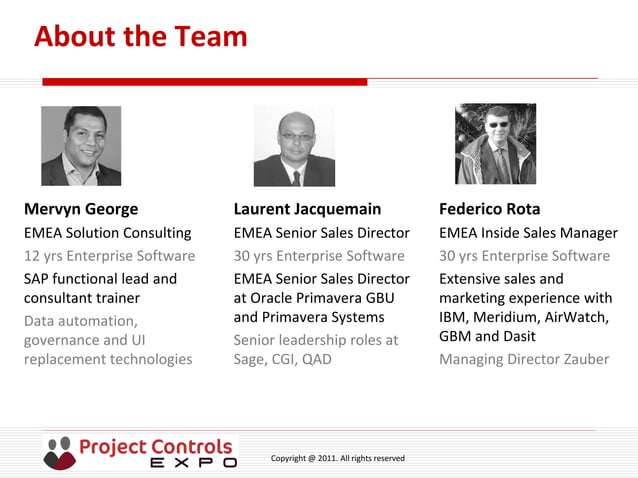 About the Team

Mervyn George
EMEA Solution Consulting
12 yrs Enterprise Software
SAP functional lead and consultant trainer
Data automation, governance and UI replacement technologies

Laurent Jacquemain
EMEA Senior Sales Director
30 yrs Enterprise Software
EMEA Senior Sales Director at Oracle Primavera GBU and Primavera Systems
Senior leadership roles at Sage, CGI, QAD

Federico Rota
EMEA Inside Sales Manager
30 yrs Enterprise Software
Extensive sales and marketing experience with IBM, Meridium, AirWatch, GBM and Dasit
Managing Director Zauber

Project Controls EXPO

Copyright @ 2011. All rights reserved